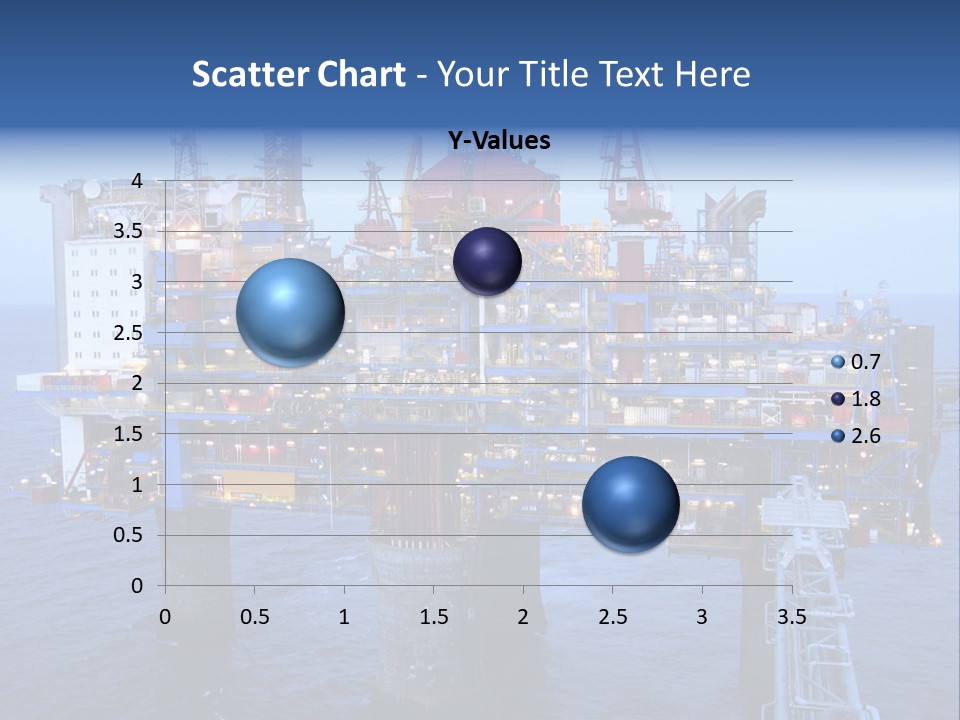 Scatter Chart - Your Title Text Here

Y-Values

4
3.5
3
2.5
2
1.5
1
0.5
0

0 0.5 1 1.5 2 2.5 3 3.5

0.7
1.8
2.6